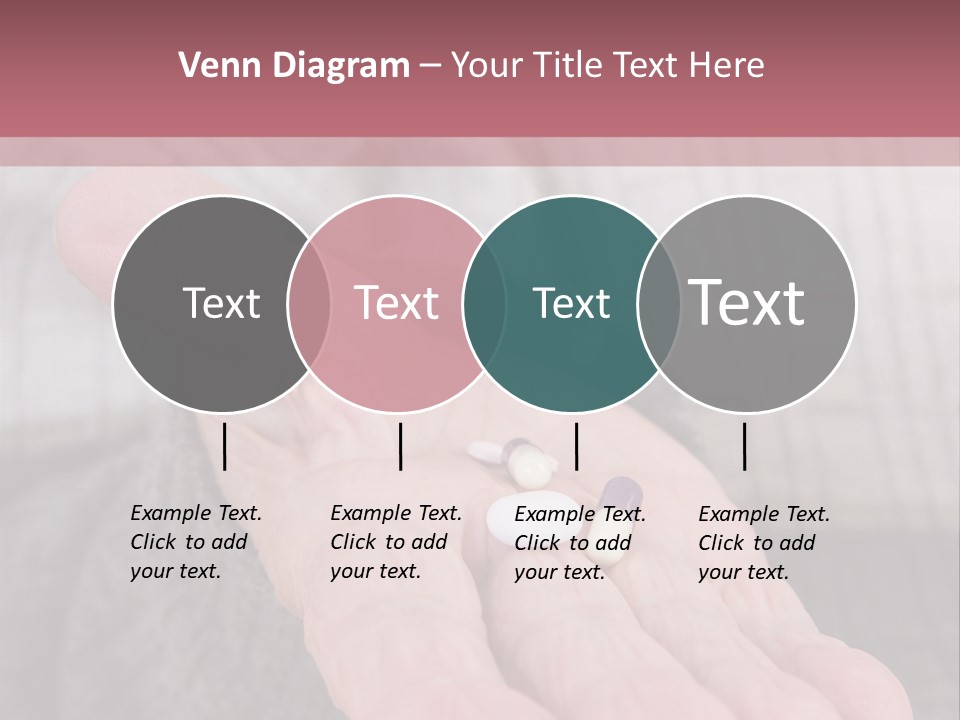 Venn Diagram – Your Title Text Here

Text

Text

Text

Text

Example Text. Click to add your text.

Example Text. Click to add your text.

Example Text. Click to add your text.

Example Text. Click to add your text.